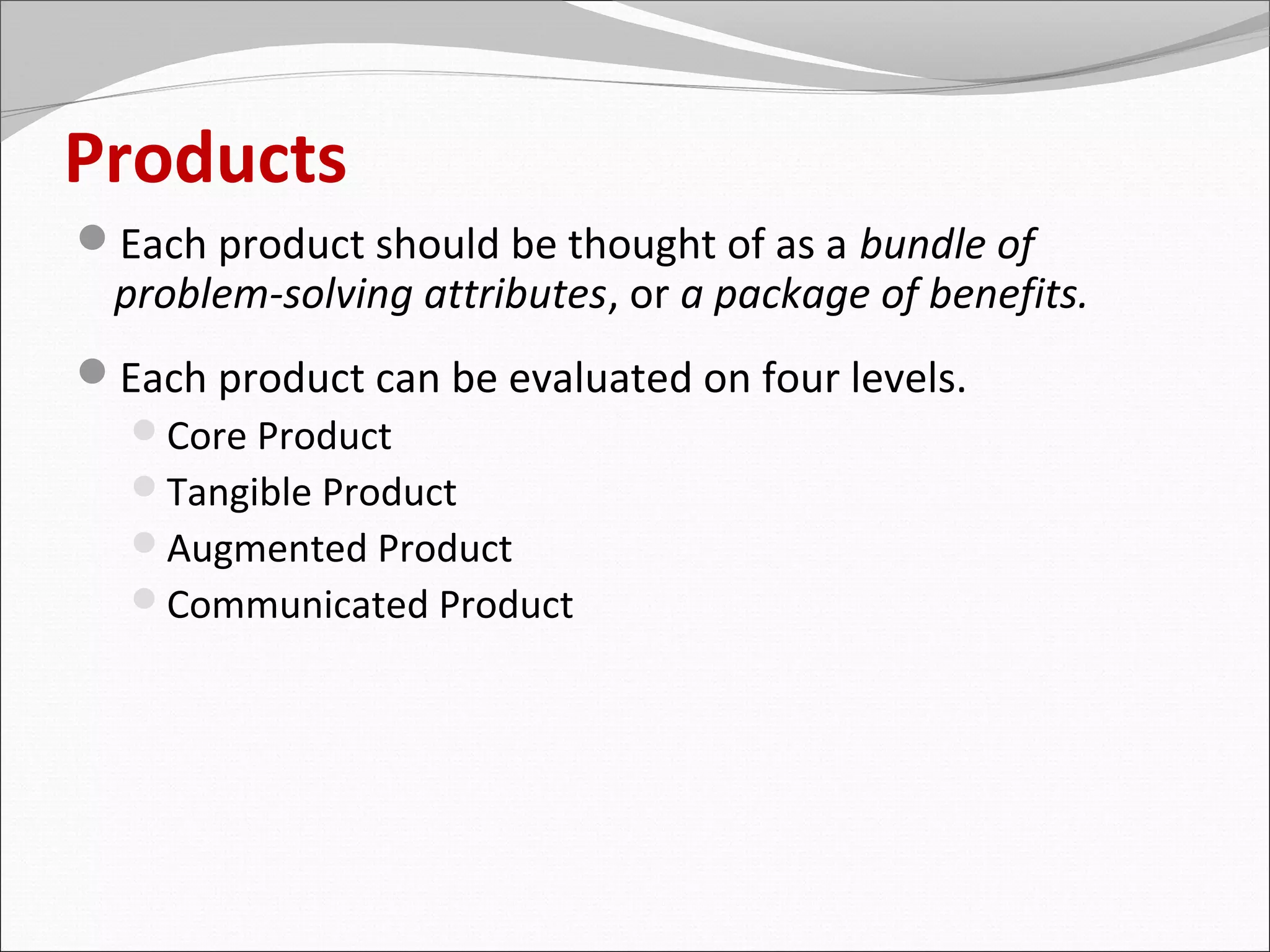 Products

Each product should be thought of as a bundle of problem-solving attributes, or a package of benefits.

Each product can be evaluated on four levels.

Core Product

Tangible Product

Augmented Product

Communicated Product